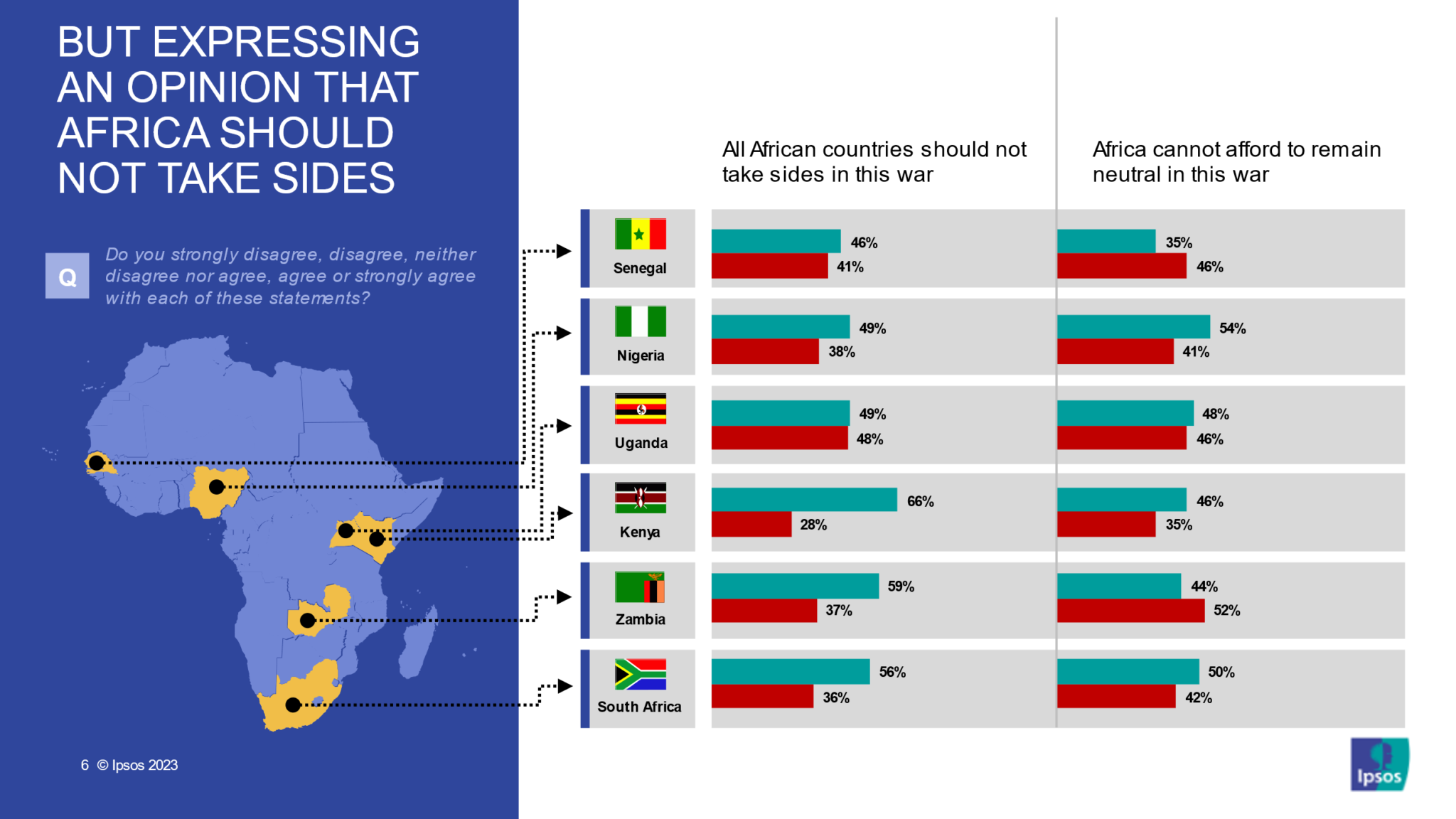 BUT EXPRESSING AN OPINION THAT AFRICA SHOULD NOT TAKE SIDES

Q

Do you strongly disagree, disagree, neither disagree nor agree, agree or strongly agree with each of these statements?

6 © Ipsos 2023

All African countries should not take sides in this war

Africa cannot afford to remain neutral in this war

Senegal
46%
41%
35%
46%

Nigeria
49%
38%
54%
41%

Uganda
49%
48%
48%
46%

Kenya
66%
28%
46%
35%

Zambia
59%
37%
44%
52%

South Africa
56%
36%
50%
42%

Ipsos